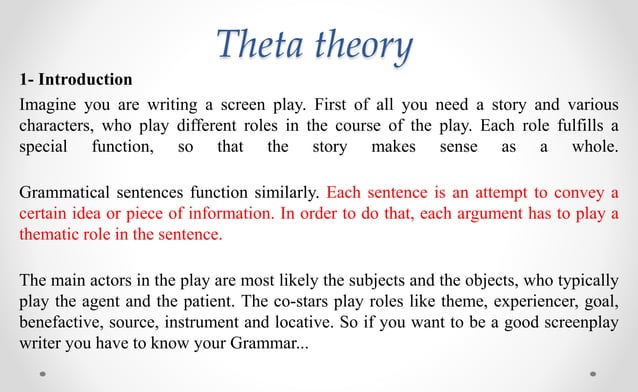 Theta theory

1- Introduction

Imagine you are writing a screen play. First of all you need a story and various characters, who play different roles in the course of the play. Each role fulfills a special function, so that the story makes sense as a whole.

Grammatical sentences function similarly. Each sentence is an attempt to convey a certain idea or piece of information. In order to do that, each argument has to play a thematic role in the sentence.

The main actors in the play are most likely the subjects and the objects, who typically play the agent and the patient. The co-stars play roles like theme, experiencer, goal, benefactive, source, instrument and locative. So if you want to be a good screenplay writer you have to know your Grammar...